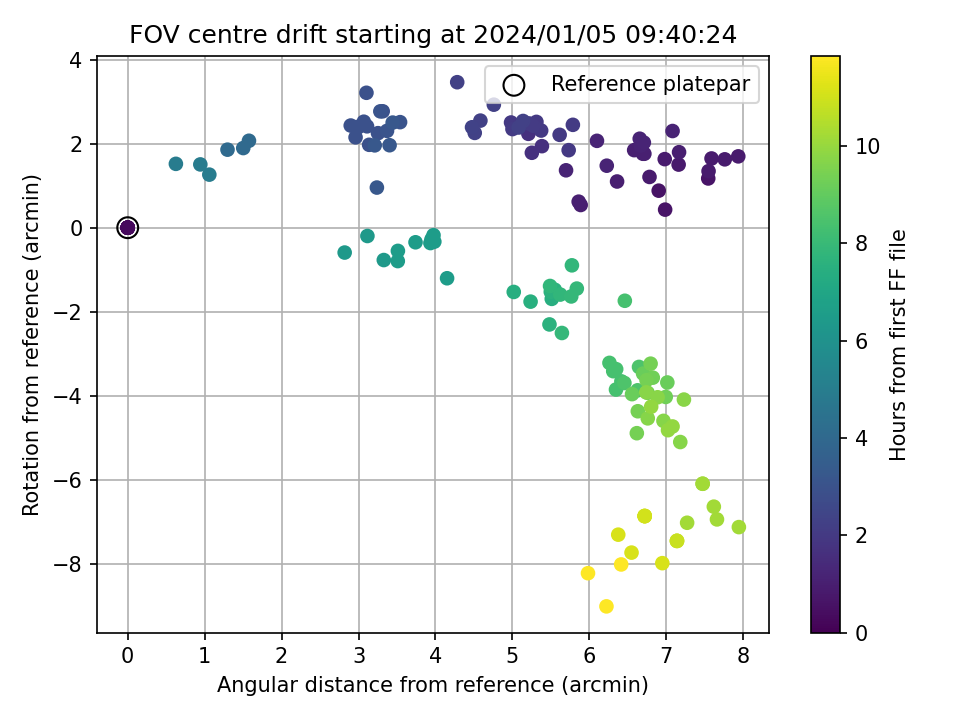 FOV centre drift starting at 2024/01/05 09:40:24

Reference platepar

Rotation from reference (arcmin)

4
2
0
−2
−4
−6
−8

0 1 2 3 4 5 6 7 8

Angular distance from reference (arcmin)

Hours from first FF file

10
8
6
4
2
0